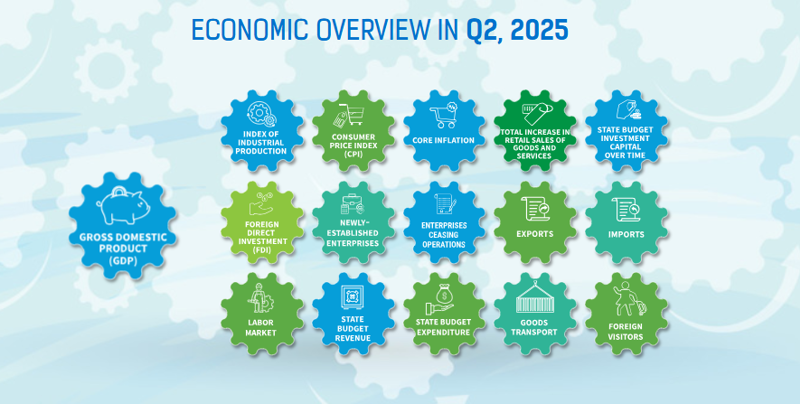 ECONOMIC OVERVIEW IN Q2, 2025

GROSS DOMESTIC PRODUCT (GDP)

INDEX OF INDUSTRIAL PRODUCTION

CONSUMER PRICE INDEX (CPI)

CORE INFLATION

TOTAL INCREASE IN RETAIL SALES OF GOODS AND SERVICES

STATE BUDGET INVESTMENT CAPITAL OVER TIME

FOREIGN DIRECT INVESTMENT (FDI)

NEWLY-ESTABLISHED ENTERPRISES

ENTERPRISES CEASING OPERATIONS

EXPORTS

IMPORTS

LABOR MARKET

STATE BUDGET REVENUE

STATE BUDGET EXPENDITURE

GOODS TRANSPORT

FOREIGN VISITORS